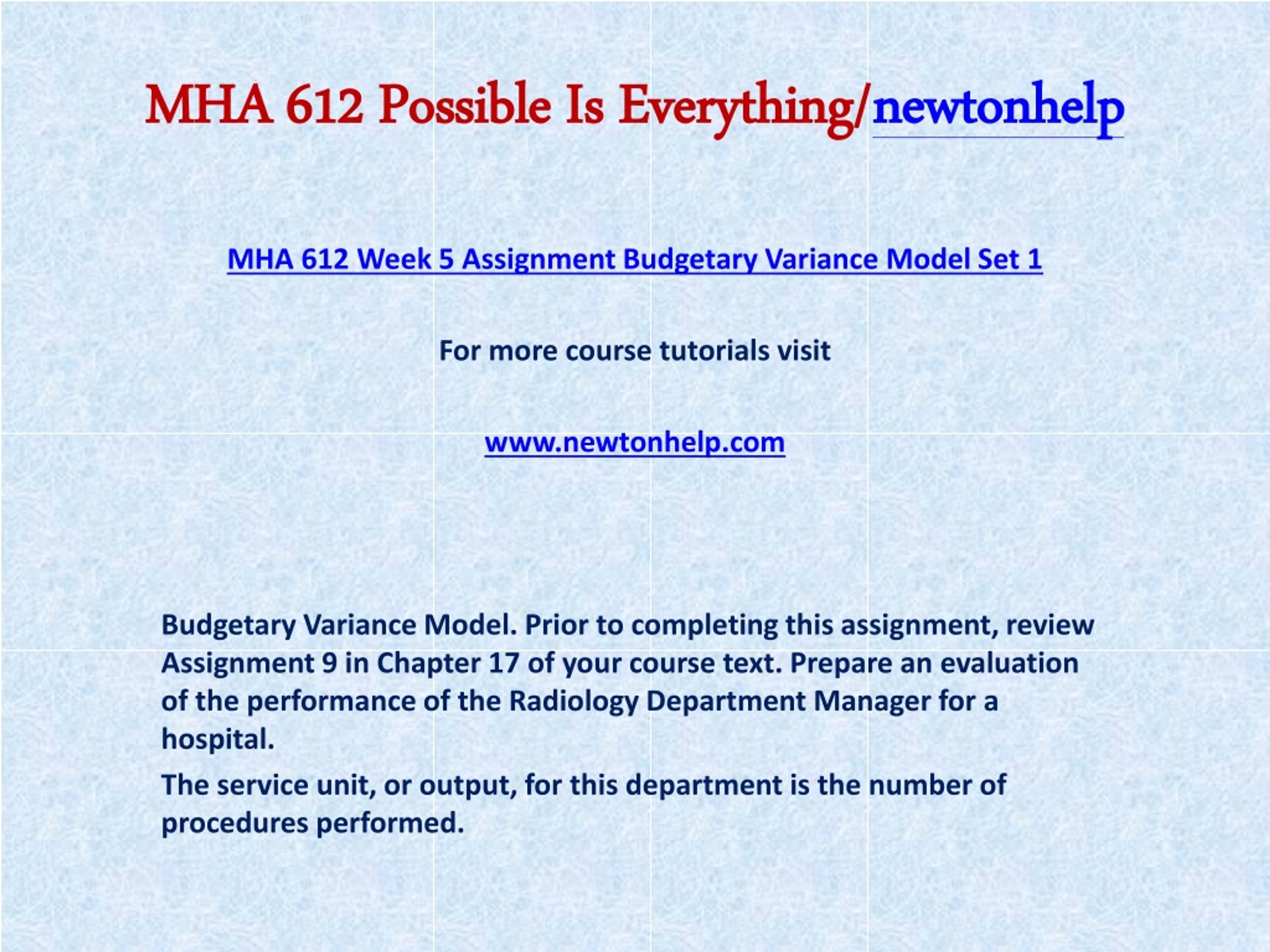 MHA 612 Possible Is Everything/newtonhelp

MHA 612 Week 5 Assignment Budgetary Variance Model Set 1

For more course tutorials visit

www.newtonhelp.com

Budgetary Variance Model. Prior to completing this assignment, review Assignment 9 in Chapter 17 of your course text. Prepare an evaluation of the performance of the Radiology Department Manager for a hospital.

The service unit, or output, for this department is the number of procedures performed.